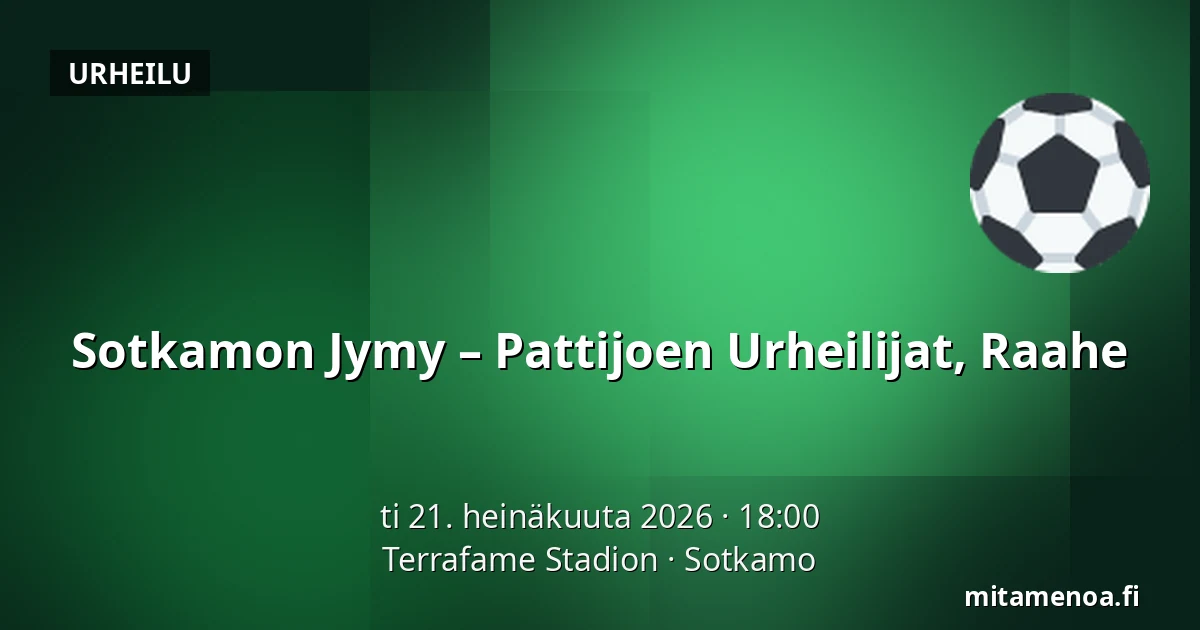 URHEILU

Sotkamon Jymy – Pattijoen Urheilijat, Raahe

ti 21. heinäkuuta 2026 · 18:00
Terrafame Stadion · Sotkamo

mitamenoa.fi